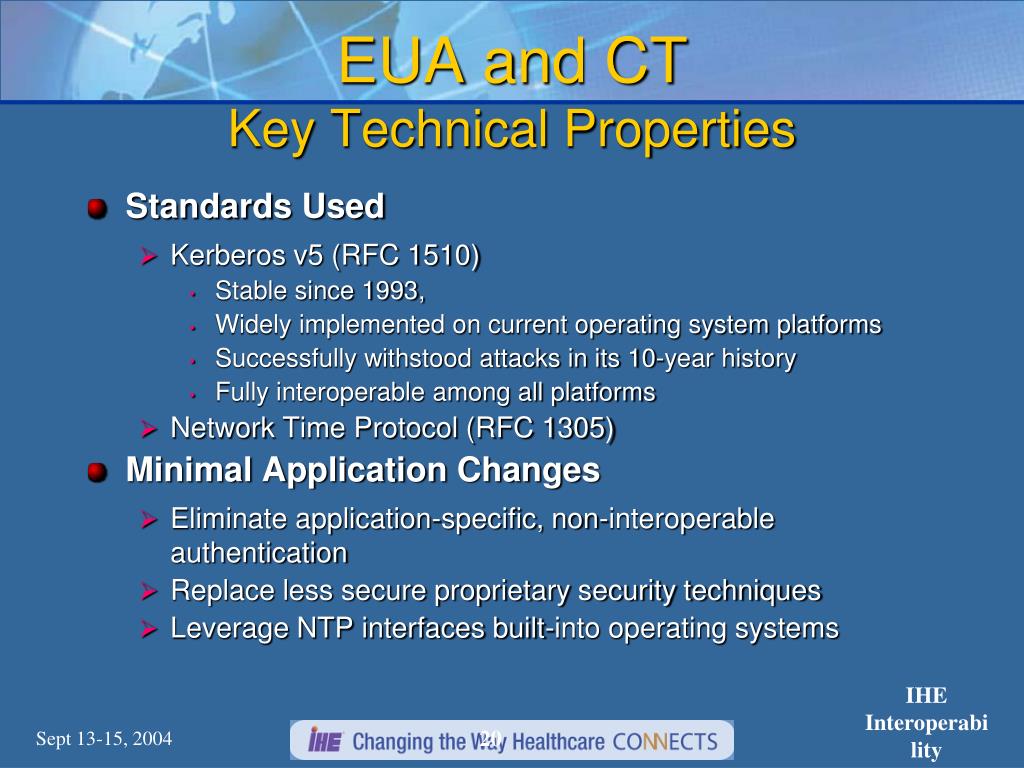 EUA and CT
Key Technical Properties

Standards Used
Kerberos v5 (RFC 1510)
Stable since 1993,
Widely implemented on current operating system platforms
Successfully withstood attacks in its 10-year history
Fully interoperable among all platforms
Network Time Protocol (RFC 1305)

Minimal Application Changes
Eliminate application-specific, non-interoperable authentication
Replace less secure proprietary security techniques
Leverage NTP interfaces built-into operating systems

Sept 13-15, 2004

IHE Changing the Way Healthcare CONNECTS

20

IHE Interoperability